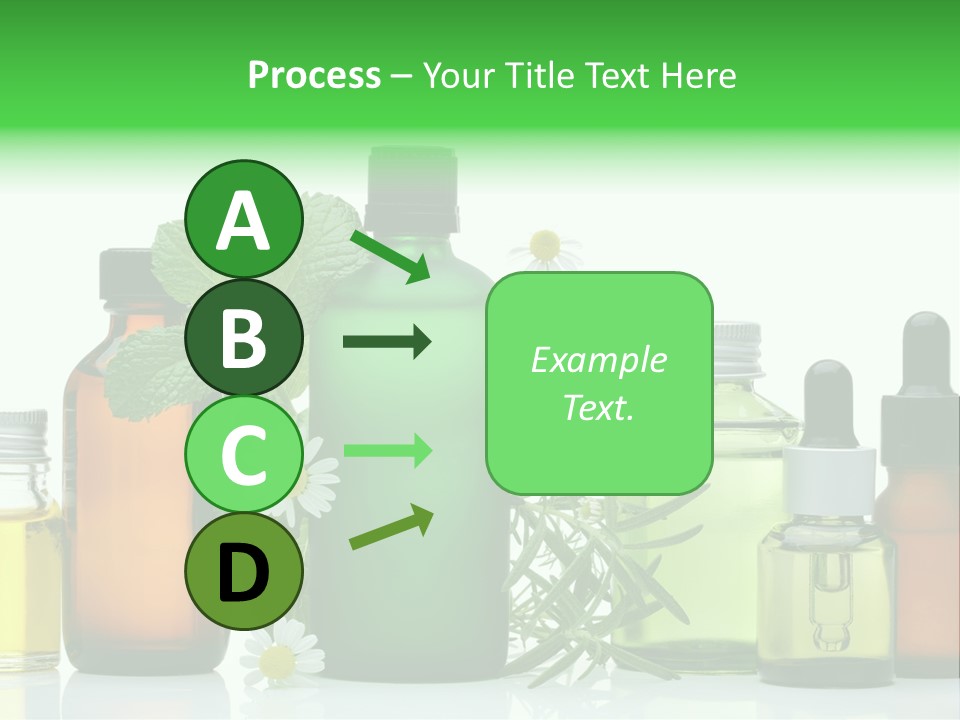 Process – Your Title Text Here

A

B

C

D

Example Text.